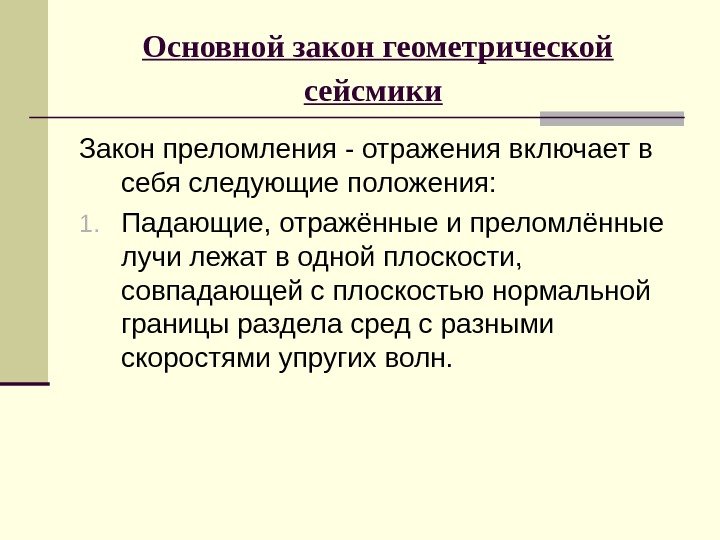 Основной закон геометрической сейсмики

Закон преломления - отражения включает в себя следующие положения:

1. Падающие, отражённые и преломлённые лучи лежат в одной плоскости, совпадающей с плоскостью нормальной границы раздела сред с разными скоростями упругих волн.